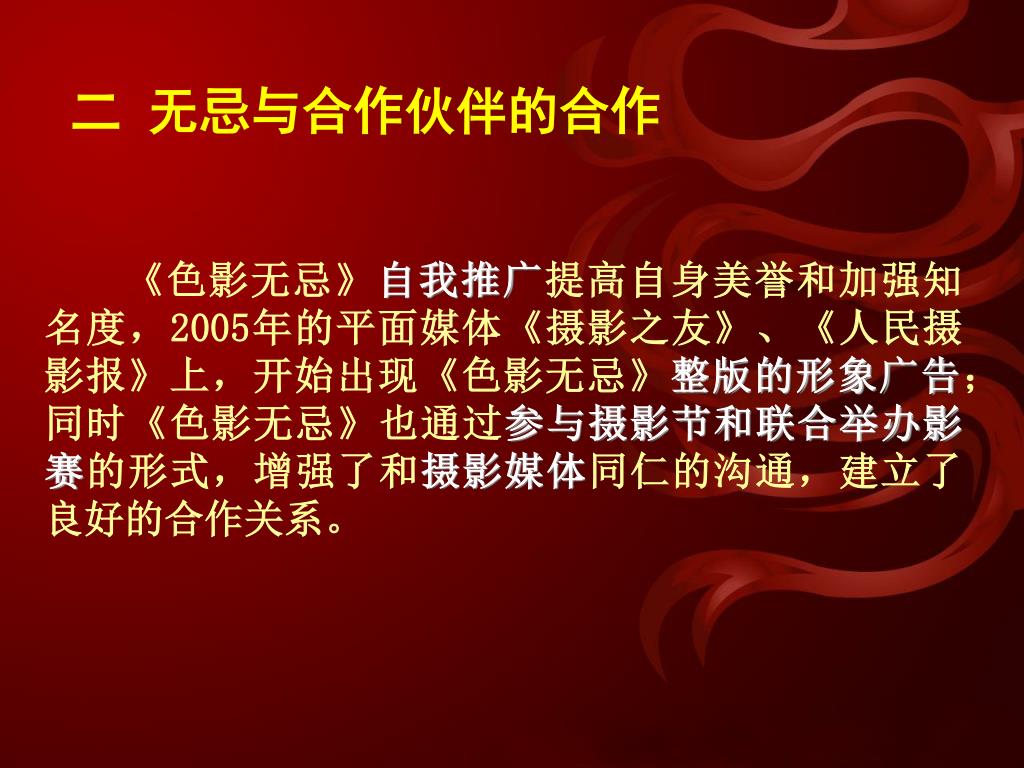 二 无忌与合作伙伴的合作

《色影无忌》自我推广提高自身美誉和加强知名度，2005年的平面媒体《摄影之友》、《人民摄影报》上，开始出现《色影无忌》整版的形象广告；同时《色影无忌》也通过参与摄影节和联合举办影赛的形式，增强了和摄影媒体同仁的沟通，建立了良好的合作关系。